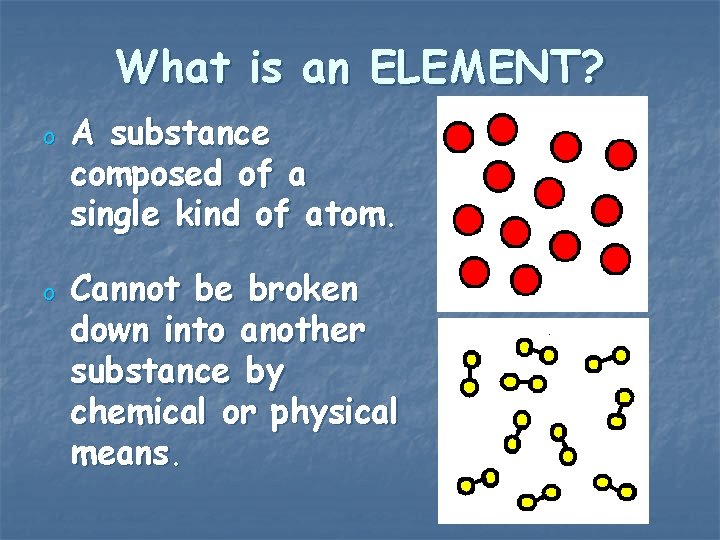 What is an ELEMENT?

o A substance composed of a single kind of atom.

o Cannot be broken down into another substance by chemical or physical means.